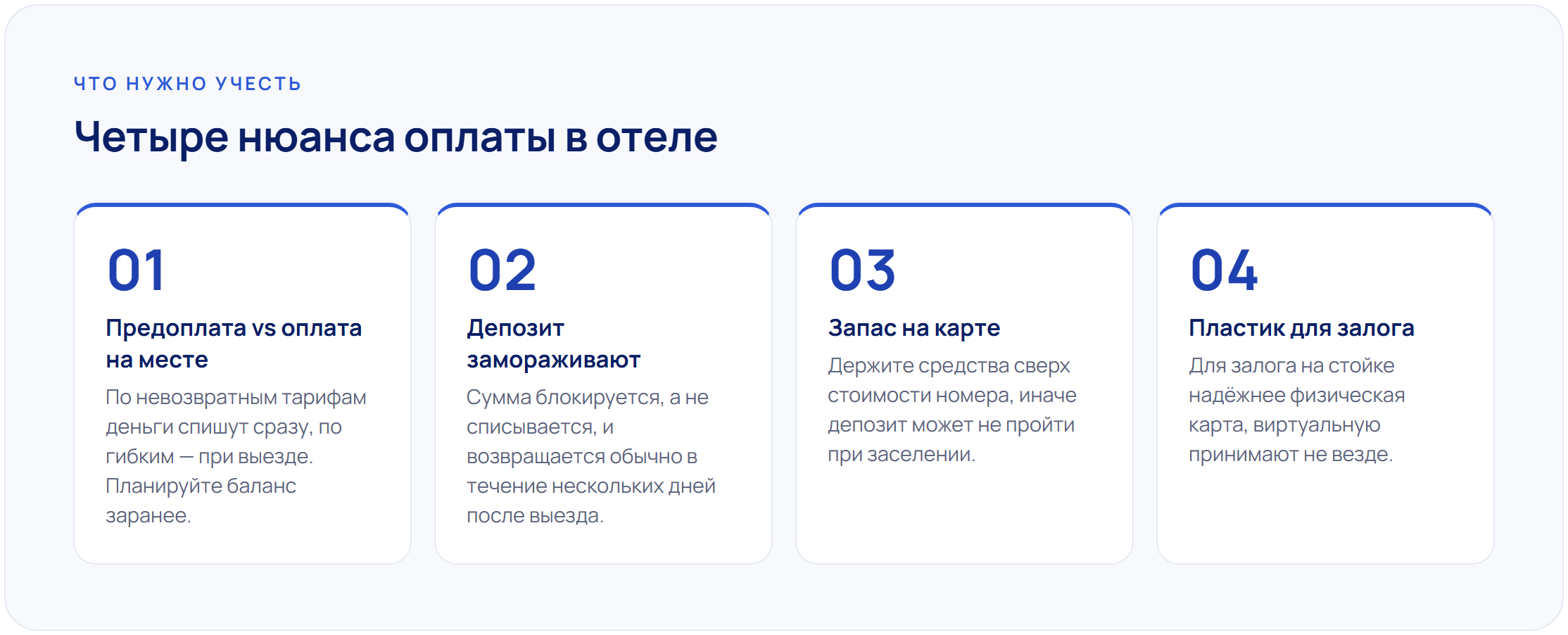 ЧТО НУЖНО УЧЕСТЬ

Четыре нюанса оплаты в отеле

01

Предоплата vs оплата на месте

По невозвратным тарифам деньги спишут сразу, по гибким — при выезде. Планируйте баланс заранее.

02

Депозит замораживают

Сумма блокируется, а не списывается, и возвращается обычно в течение нескольких дней после выезда.

03

Запас на карте

Держите средства сверх стоимости номера, иначе депозит может не пройти при заселении.

04

Пластик для залога

Для залога на стойке надёжнее физическая карта, виртуальную принимают не везде.